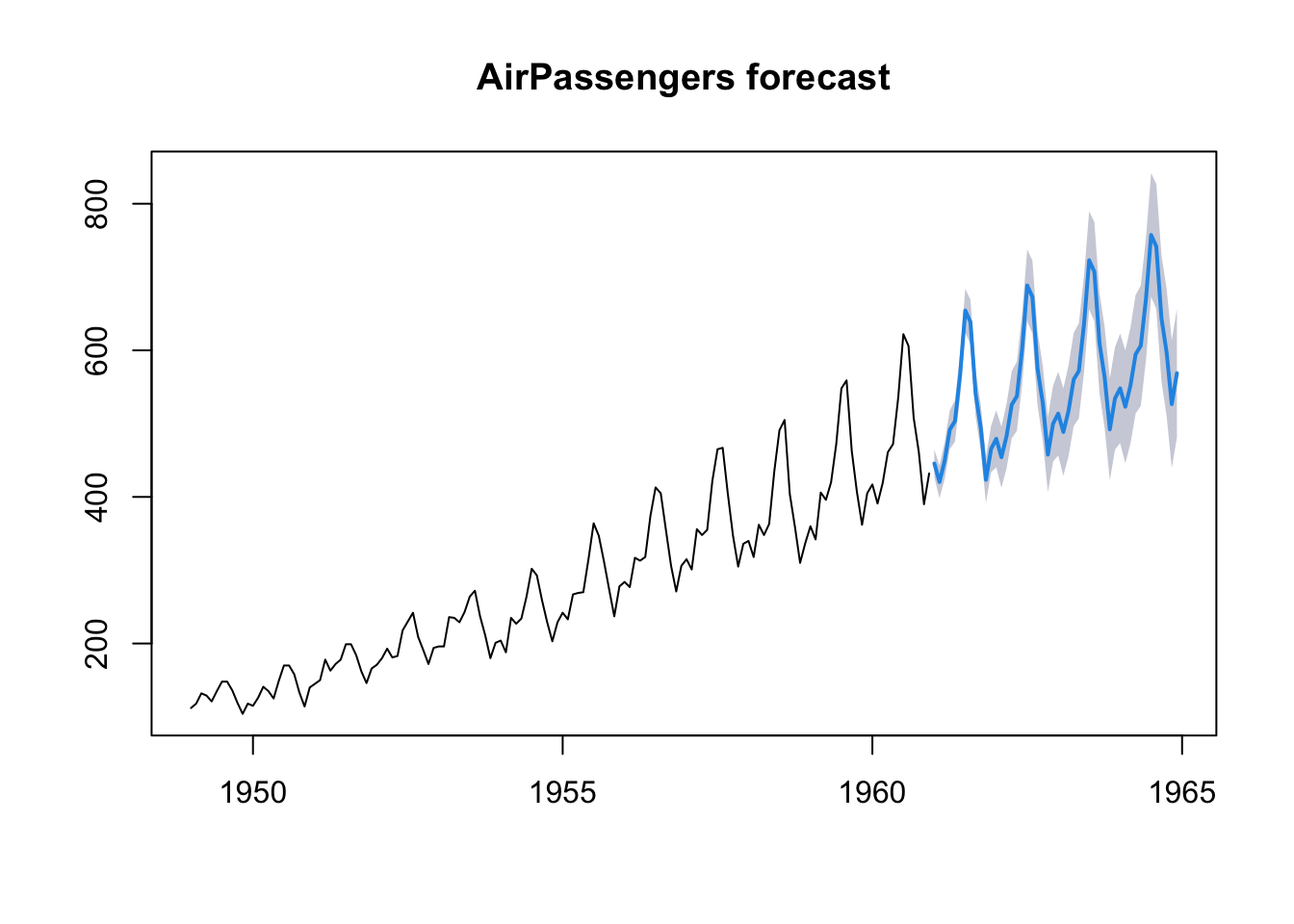 AirPassengers forecast

800
600
400
200

1950
1955
1960
1965